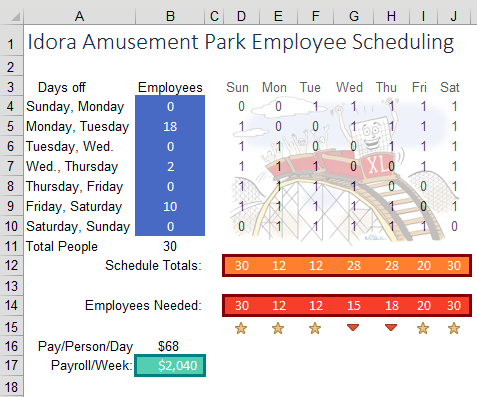 | | A | B | C | D | E | F | G | H | I | J |
|---|---|---|---|---|---|---|---|---|---|---|
| 1 | Idora Amusement Park Employee Scheduling | | | | | | | | | |
| 2 | | | | | | | | | | |
| 3 | Days off | Employees | | Sun | Mon | Tue | Wed | Thu | Fri | Sat |
| 4 | Sunday, Monday | 0 | | 0 | 0 | 1 | 1 | 1 | 1 | 1 |
| 5 | Monday, Tuesday | 18 | | 1 | 0 | 0 | 1 | 1 | 1 | 1 |
| 6 | Tuesday, Wed. | 0 | | 1 | 1 | 0 | 0 | 1 | 1 | 1 |
| 7 | Wed., Thursday | 2 | | 1 | 1 | 1 | 0 | 0 | 1 | 1 |
| 8 | Thursday, Friday | 0 | | 1 | 1 | 1 | 1 | 0 | 0 | 1 |
| 9 | Friday, Saturday | 10 | | 1 | 1 | 1 | 1 | 1 | 0 | 1 |
| 10 | Saturday, Sunday | 0 | | 0 | 1 | 1 | 1 | 1 | 1 | 0 |
| 11 | Total People | 30 | | | | | | | | |
| 12 | Schedule Totals: | | | 30 | 12 | 12 | 28 | 28 | 20 | 30 |
| 13 | | | | | | | | | | |
| 14 | Employees Needed: | | | 30 | 12 | 12 | 15 | 18 | 20 | 30 |
| 15 | | | | | | | | | | |
| 16 | Pay/Person/Day | $68 | | | | | | | | |
| 17 | Payroll/Week: | $2,040 | | | | | | | | |
| 18 | | | | | | | | | | |

XL